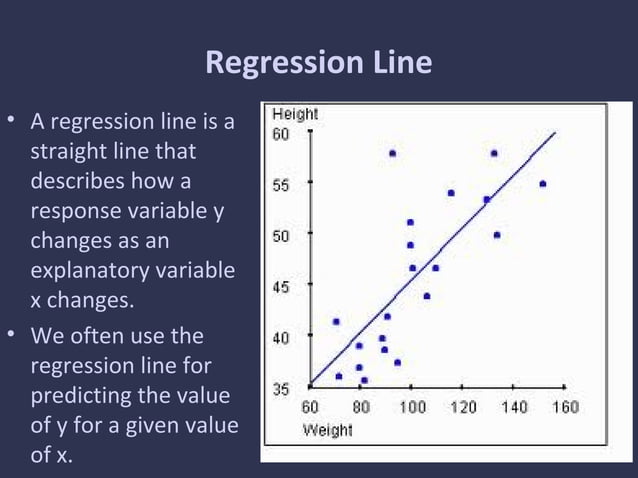 Regression Line

• A regression line is a straight line that describes how a response variable y changes as an explanatory variable x changes.

• We often use the regression line for predicting the value of y for a given value of x.

Height
60
55
50
45
40
35
60 80 100 120 140 160
Weight